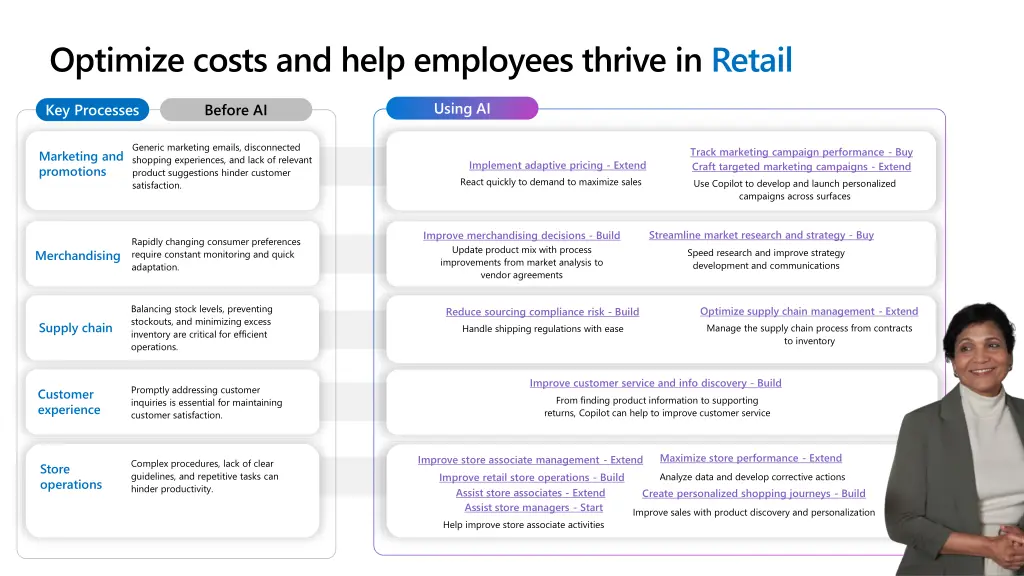 Optimize costs and help employees thrive in Retail

Key Processes

Before AI

Using AI

Marketing and promotions

Generic marketing emails, disconnected shopping experiences, and lack of relevant product suggestions hinder customer satisfaction.

Implement adaptive pricing - Extend
React quickly to demand to maximize sales

Track marketing campaign performance - Buy
Craft targeted marketing campaigns - Extend
Use Copilot to develop and launch personalized campaigns across surfaces

Merchandising

Rapidly changing consumer preferences require constant monitoring and quick adaptation.

Improve merchandising decisions - Build
Update product mix with process improvements from market analysis to vendor agreements

Streamline market research and strategy - Buy
Speed research and improve strategy development and communications

Supply chain

Balancing stock levels, preventing stockouts, and minimizing excess inventory are critical for efficient operations.

Reduce sourcing compliance risk - Build
Handle shipping regulations with ease

Optimize supply chain management - Extend
Manage the supply chain process from contracts to inventory

Customer experience

Promptly addressing customer inquiries is essential for maintaining customer satisfaction.

Improve customer service and info discovery - Build
From finding product information to supporting returns, Copilot can help to improve customer service

Store operations

Complex procedures, lack of clear guidelines, and repetitive tasks can hinder productivity.

Improve store associate management - Extend
Improve retail store operations - Build
Assist store associates - Extend
Assist store managers - Start
Help improve store associate activities

Maximize store performance - Extend
Analyze data and develop corrective actions
Create personalized shopping journeys - Build
Improve sales with product discovery and personalization